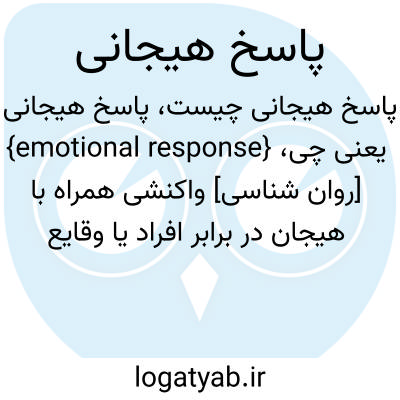 پاسخ هیجانی

پاسخ هیجانی چیست، پاسخ هیجانی یعنی چی، {emotional response} [روان شناسی] واکنشی همراه با هیجان در برابر افراد یا وقایع

logatyab.ir